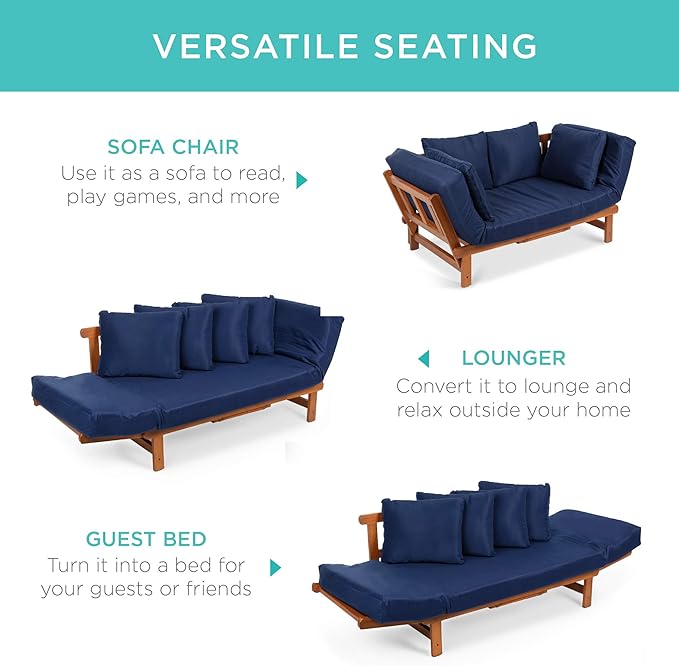 VERSATILE SEATING

SOFA CHAIR
Use it as a sofa to read, play games, and more

LOUNGER
Convert it to lounge and relax outside your home

GUEST BED
Turn it into a bed for your guests or friends